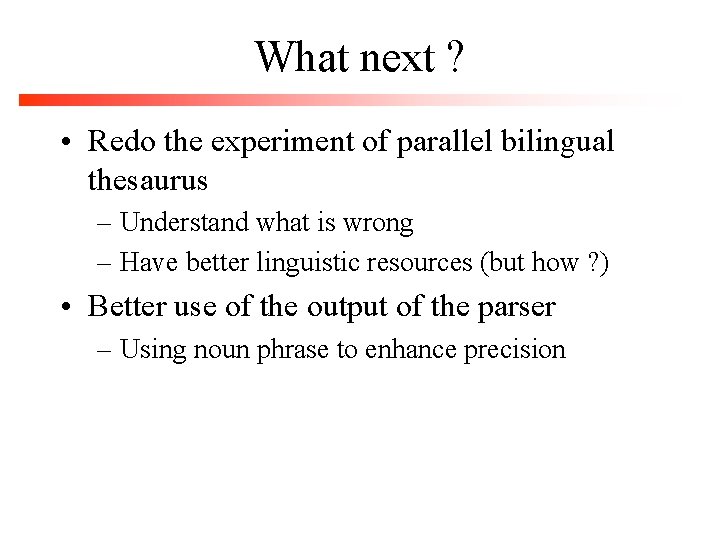 What next ?

• Redo the experiment of parallel bilingual thesaurus
– Understand what is wrong
– Have better linguistic resources (but how ?)

• Better use of the output of the parser
– Using noun phrase to enhance precision